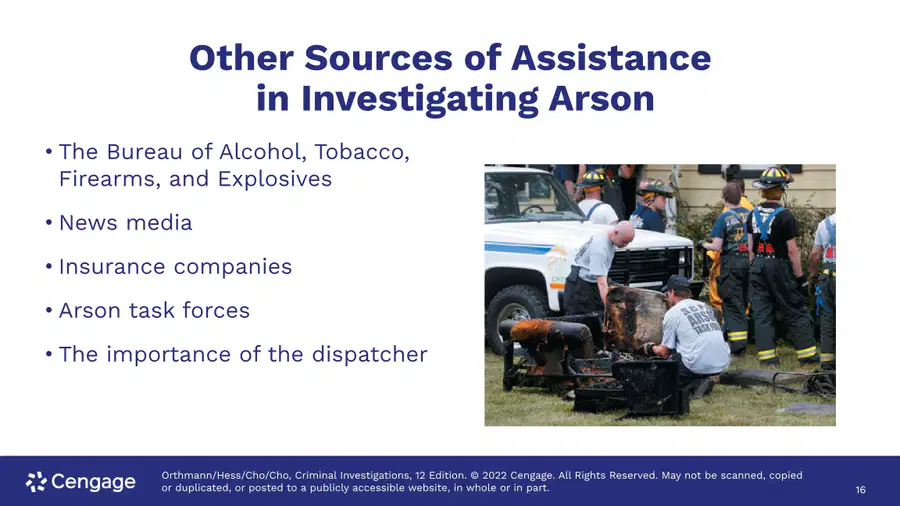 Other Sources of Assistance in Investigating Arson

• The Bureau of Alcohol, Tobacco, Firearms, and Explosives

• News media

• Insurance companies

• Arson task forces

• The importance of the dispatcher

Cengage

Orthmann/Hess/Cho/Cho, Criminal Investigations, 12 Edition. © 2022 Cengage. All Rights Reserved. May not be scanned, copied or duplicated, or posted to a publicly accessible website, in whole or in part.

16